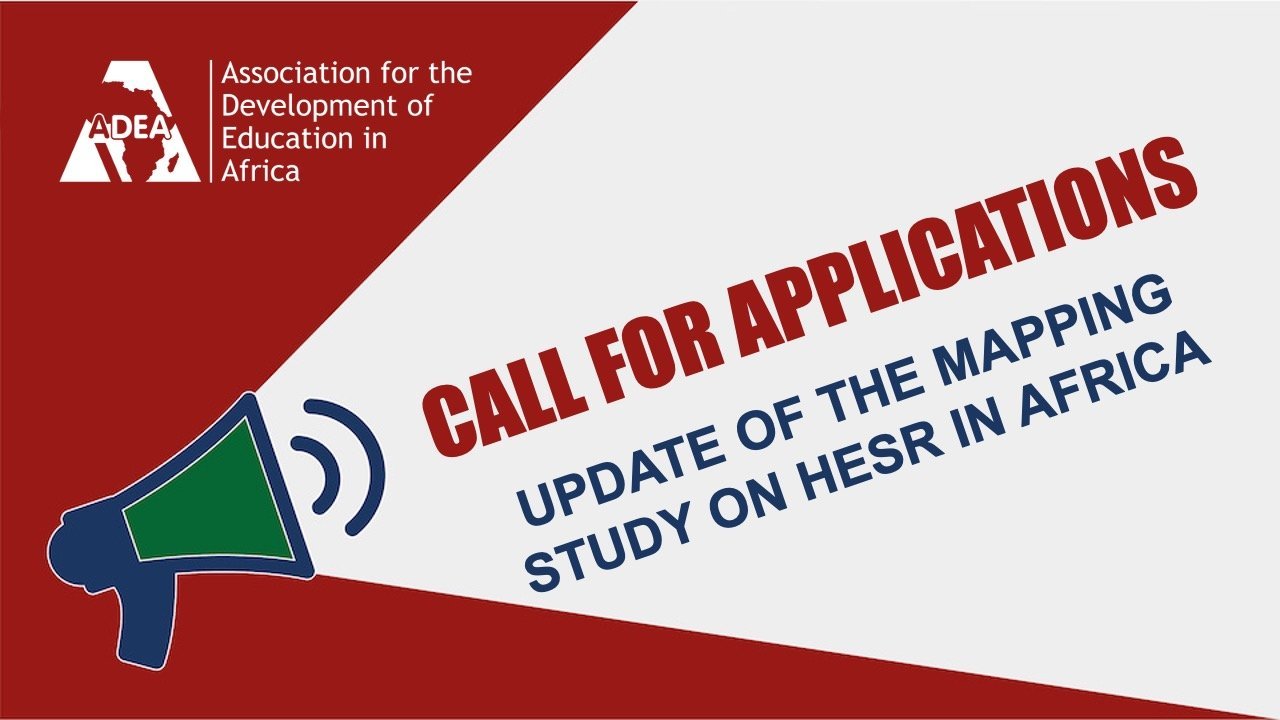 ADEA

Association for the Development of Education in Africa

CALL FOR APPLICATIONS

UPDATE OF THE MAPPING STUDY ON HESR IN AFRICA